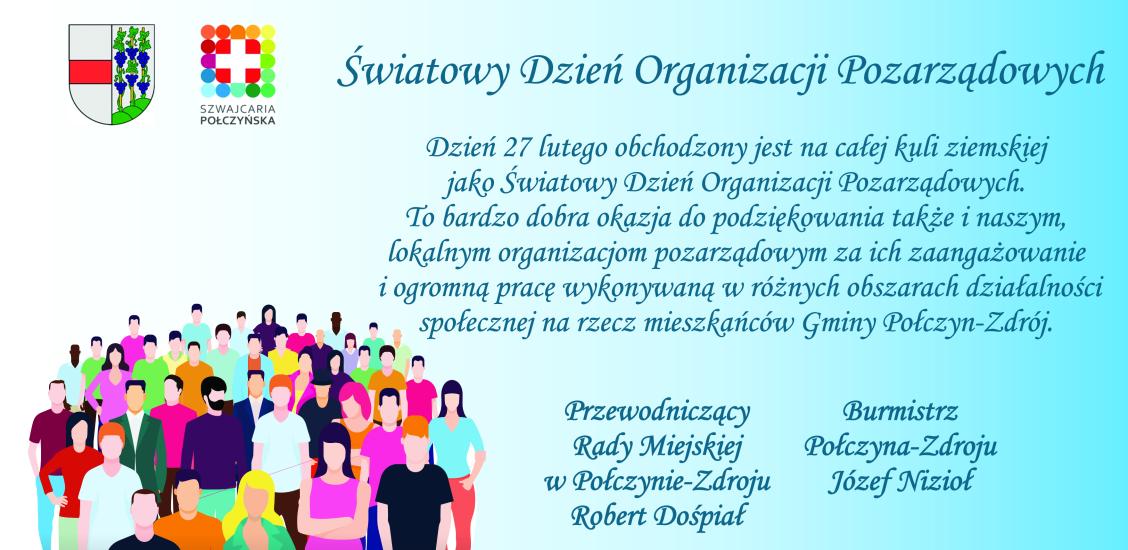 SZWAJCARIA POŁCZYŃSKA

Światowy Dzień Organizacji Pozarządowych

Dzień 27 lutego obchodzony jest na całej kuli ziemskiej jako Światowy Dzień Organizacji Pozarządowych. To bardzo dobra okazja do podziękowania także i naszym, lokalnym organizacjom pozarządowym za ich zaangażowanie i ogromną pracę wykonywaną w różnych obszarach działalności społecznej na rzecz mieszkańców Gminy Połczyn-Zdrój.

Przewodniczący Rady Miejskiej w Połczynie-Zdroju Robert Dośpiał

Burmistrz Połczyna-Zdroju Józef Nizioł